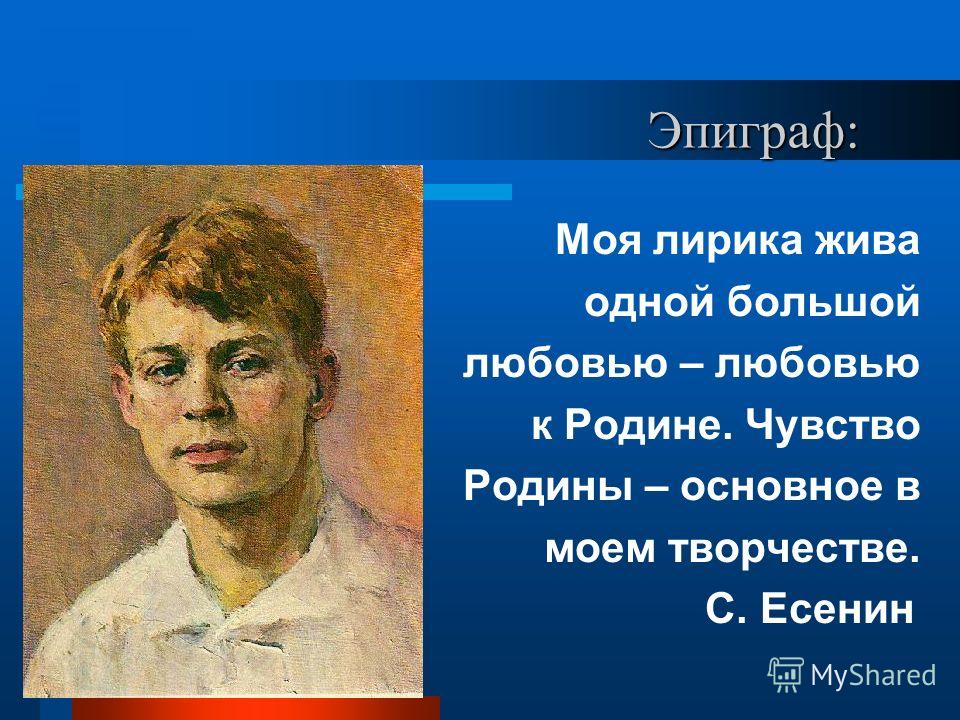 Эпиграф:

Моя лирика жива одной большой любовью – любовью к Родине. Чувство Родины – основное в моем творчестве.
С. Есенин

MyShared